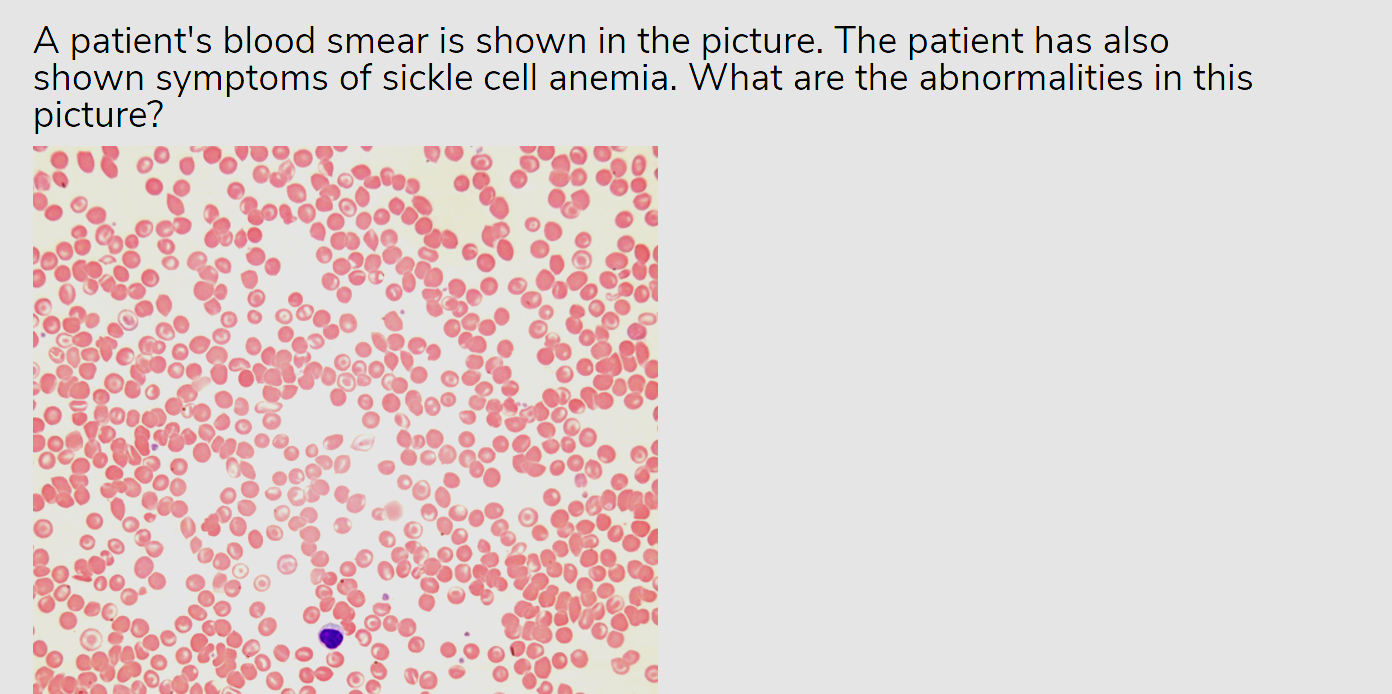 A patient's blood smear is shown in the picture. The patient has also shown symptoms of sickle cell anemia. What are the abnormalities in this picture?